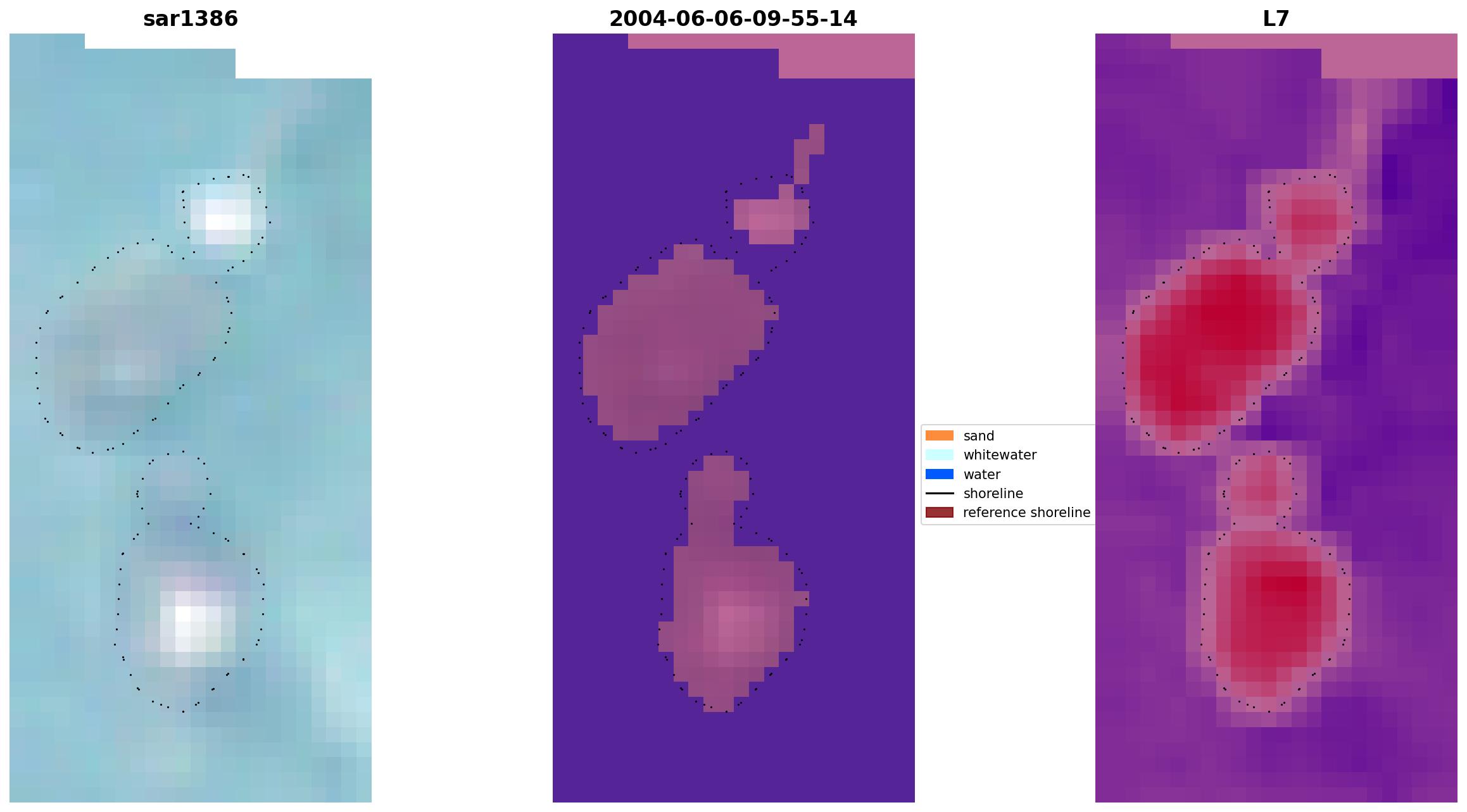 sar1386

2004-06-06-09-55-14

L7

sand
whitewater
water
shoreline
reference shoreline